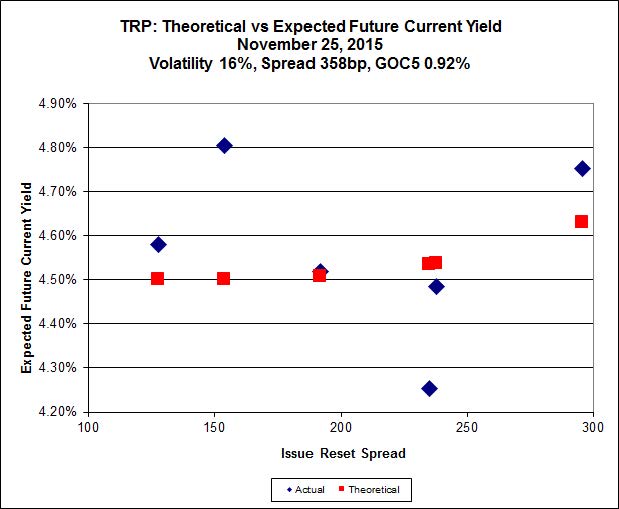 TRP: Theoretical vs Expected Future Current Yield
November 25, 2015
Volatility 16%, Spread 358bp, GOC5 0.92%

Expected Future Current Yield

4.90%
4.80%
4.70%
4.60%
4.50%
4.40%
4.30%
4.20%

100
150
200
250
300

Issue Reset Spread

Actual
Theoretical